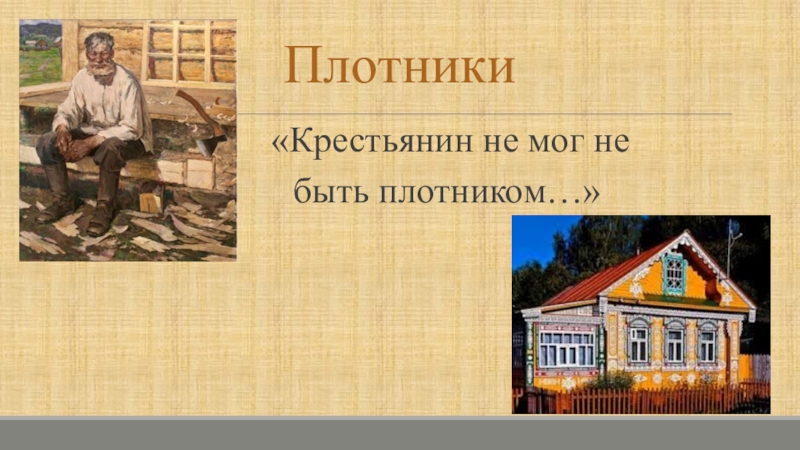 Плотники

«Крестьянин не мог не быть плотником…»